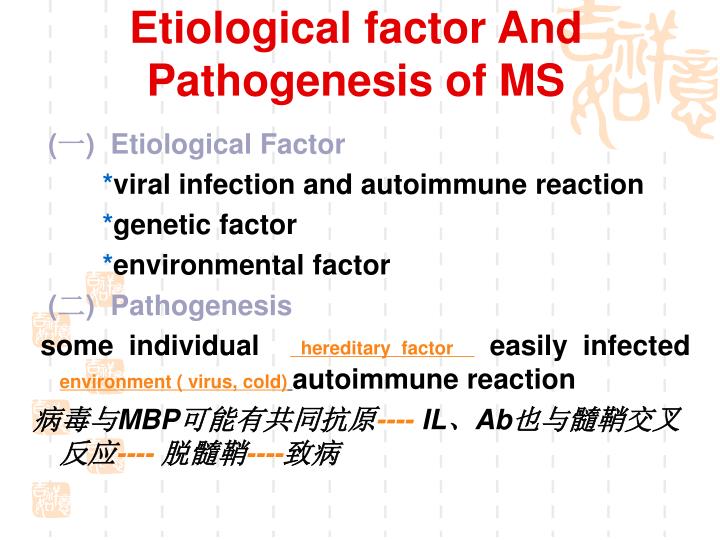 Etiological factor And Pathogenesis of MS

(一) Etiological Factor

*viral infection and autoimmune reaction

*genetic factor

*environmental factor

(二) Pathogenesis

some individual hereditary factor easily infected environment ( virus, cold) autoimmune reaction

病毒与MBP可能有共同抗原---- IL、Ab也与髓鞘交叉反应---- 脱髓鞘----致病